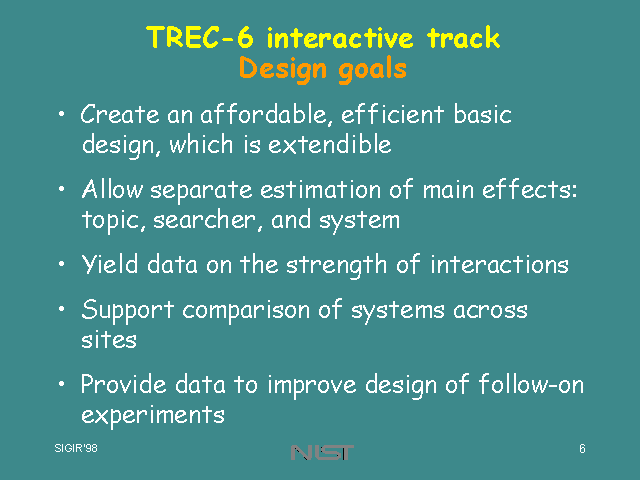 TREC-6 interactive track
Design goals

• Create an affordable, efficient basic design, which is extendible

• Allow separate estimation of main effects: topic, searcher, and system

• Yield data on the strength of interactions

• Support comparison of systems across sites

• Provide data to improve design of follow-on experiments

SIGIR'98

NIST

6